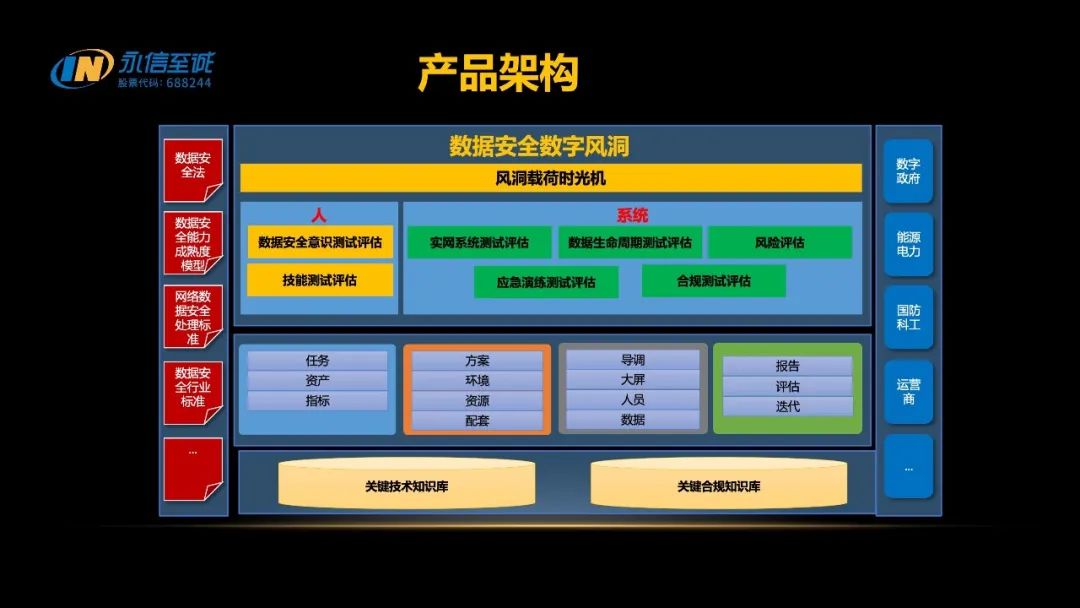 IN 永信至诚
股票代码：688244

产品架构

数据安全法

数据安全能力成熟度模型

网络数据安全处理标准

数据安全行业标准

...

数据安全数字风洞

风洞载荷时光机

人

数据安全意识测试评估

技能测试评估

系统

实网系统测试评估

数据生命周期测试评估

风险评估

应急演练测试评估

合规测试评估

任务
资产
指标

方案
环境
资源
配套

导调
大屏
人员
数据

报告
评估
迭代

关键技术知识库

关键合规知识库

数字政府

能源电力

国防科工

运营商

...